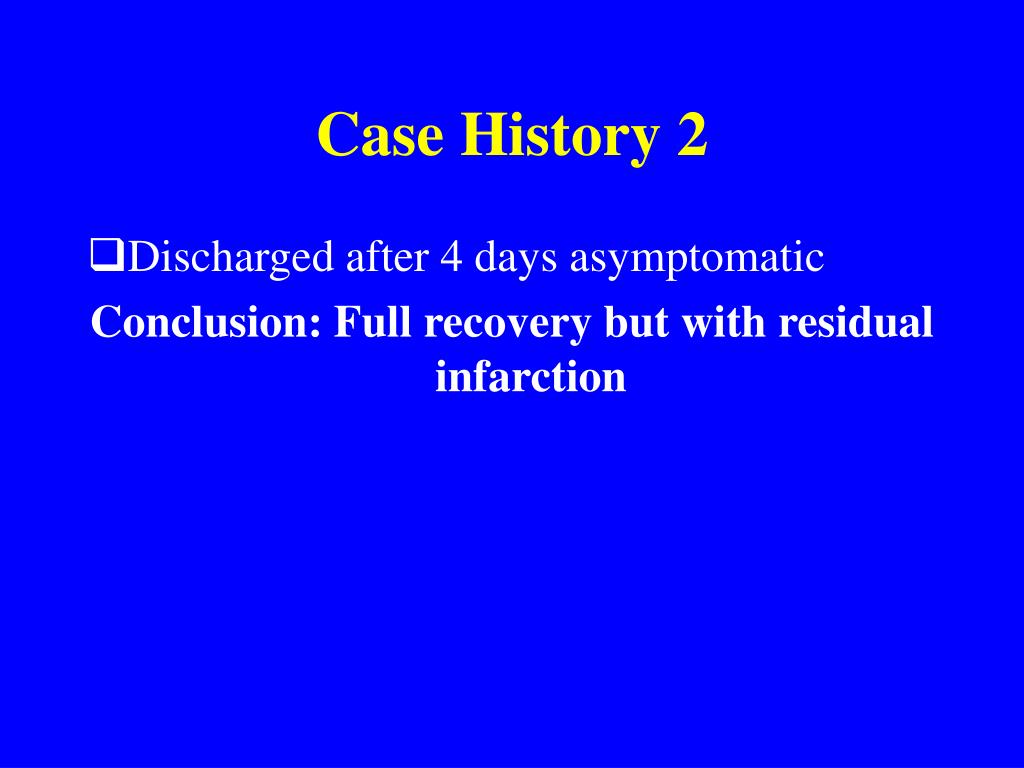 Case History 2

❑Discharged after 4 days asymptomatic

Conclusion: Full recovery but with residual infarction